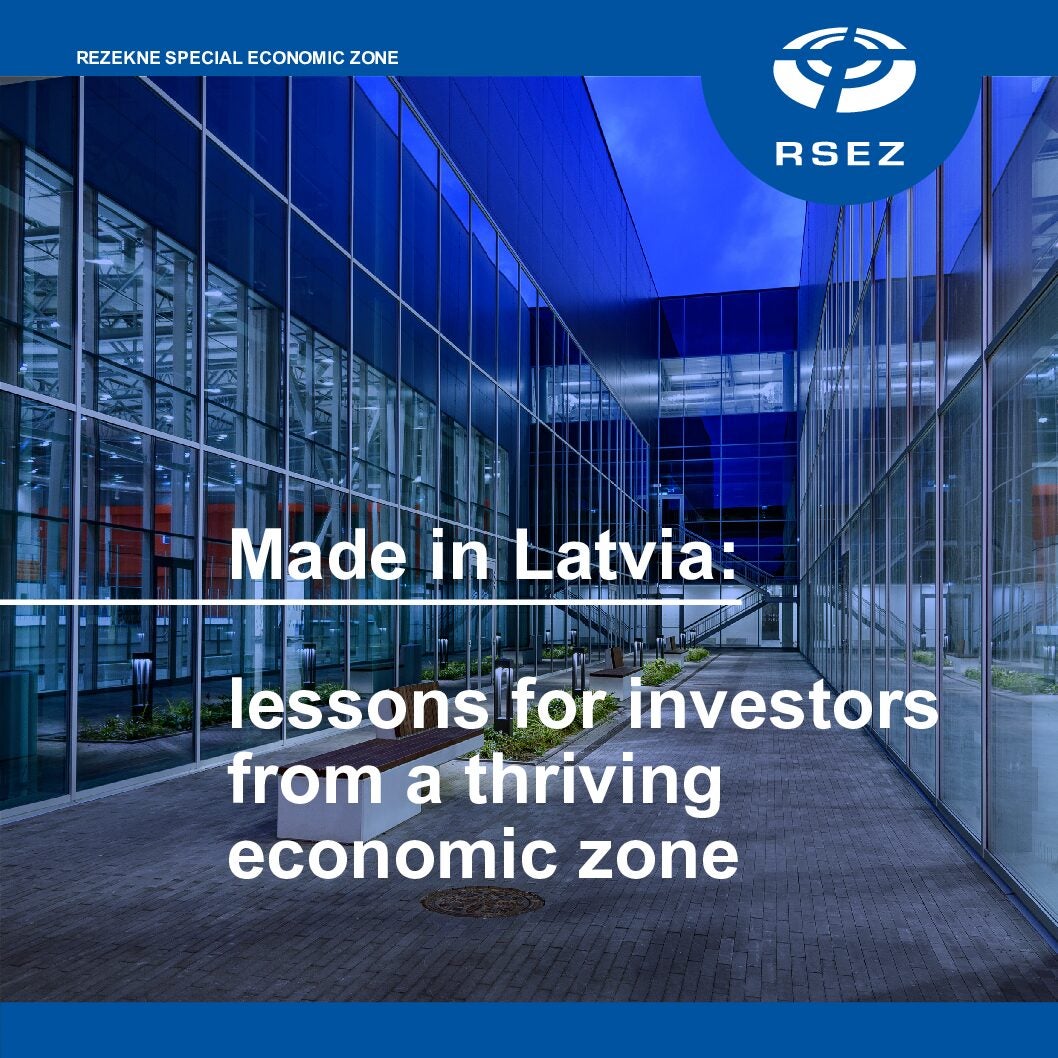 REZEKNE SPECIAL ECONOMIC ZONE

RSEZ

Made in Latvia:

lessons for investors from a thriving economic zone